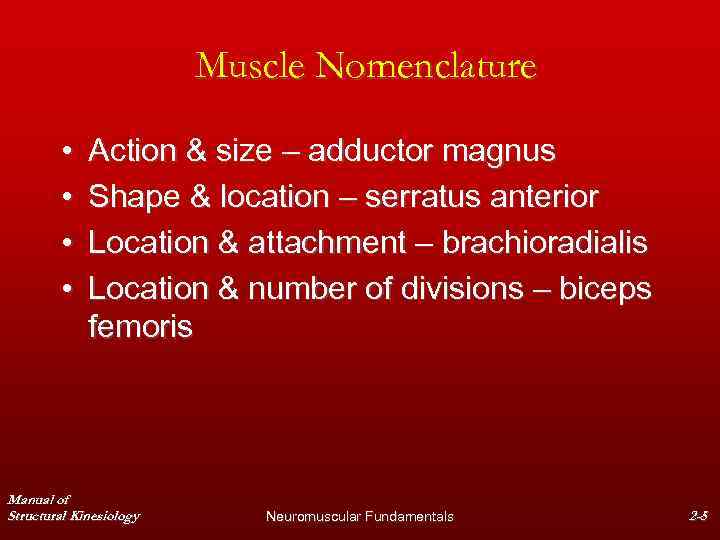 Muscle Nomenclature

• Action & size – adductor magnus
• Shape & location – serratus anterior
• Location & attachment – brachioradialis
• Location & number of divisions – biceps femoris

Manual of Structural Kinesiology

Neuromuscular Fundamentals

2-5